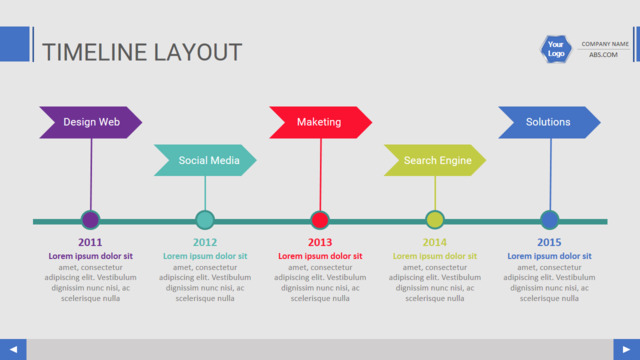 TIMELINE LAYOUT

Your Logo

COMPANY NAME
ABS.COM

Design Web

Social Media

Maketing

Search Engine

Solutions

2011
Lorem ipsum dolor sit
amet, consectetur adipiscing elit. Vestibulum dignissim nunc nisi, ac scelerisque nulla

2012
Lorem ipsum dolor sit
amet, consectetur adipiscing elit. Vestibulum dignissim nunc nisi, ac scelerisque nulla

2013
Lorem ipsum dolor sit
amet, consectetur adipiscing elit. Vestibulum dignissim nunc nisi, ac scelerisque nulla

2014
Lorem ipsum dolor sit
amet, consectetur adipiscing elit. Vestibulum dignissim nunc nisi, ac scelerisque nulla

2015
Lorem ipsum dolor sit
amet, consectetur adipiscing elit. Vestibulum dignissim nunc nisi, ac scelerisque nulla